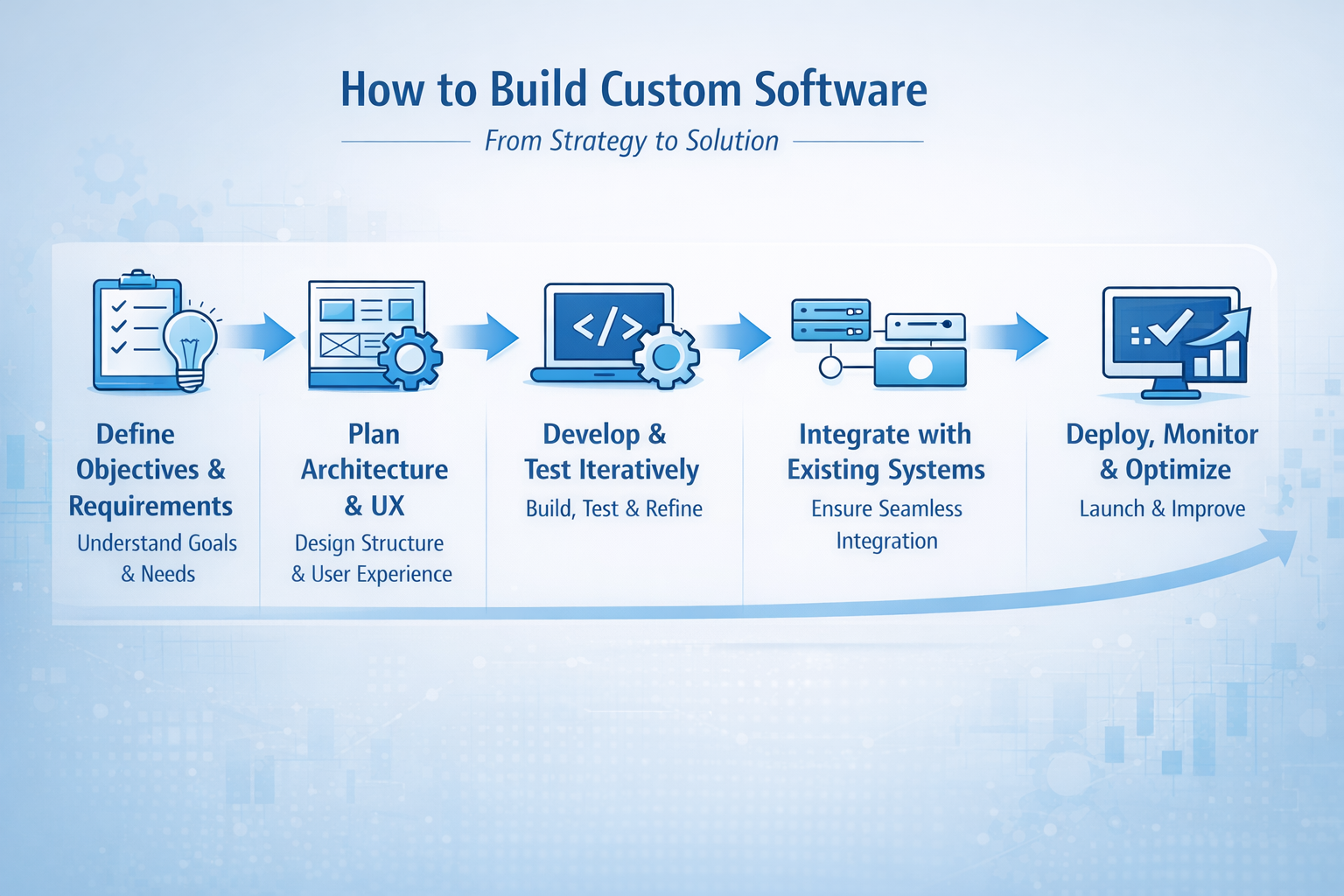 How to Build Custom Software

From Strategy to Solution

</>

Define Objectives & Requirements
Understand Goals & Needs

Plan Architecture & UX
Design Structure & User Experience

Develop & Test Iteratively
Build, Test & Refine

Integrate with Existing Systems
Ensure Seamless Integration

Deploy, Monitor & Optimize
Launch & Improve